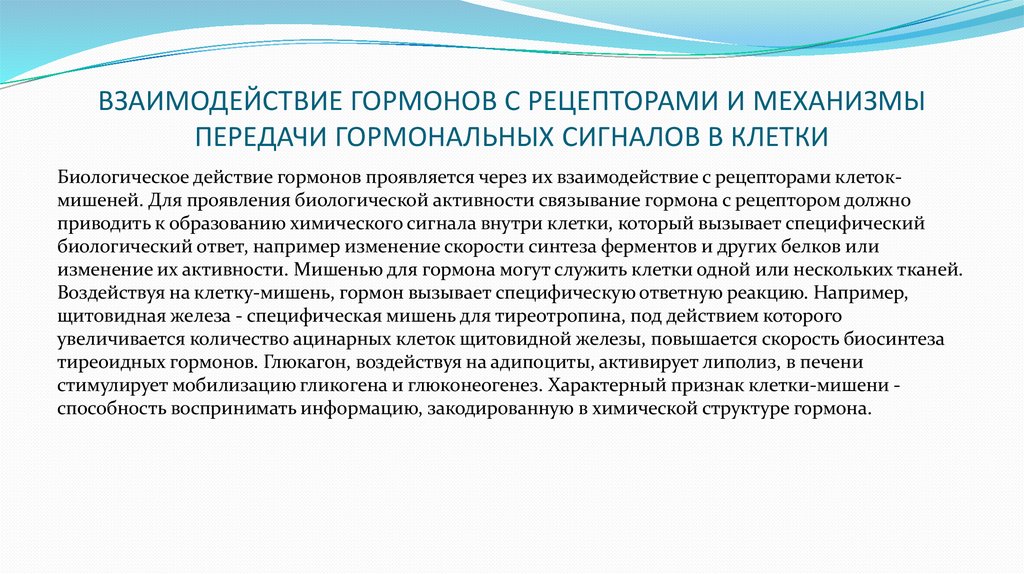 ВЗАИМОДЕЙСТВИЕ ГОРМОНОВ С РЕЦЕПТОРАМИ И МЕХАНИЗМЫ ПЕРЕДАЧИ ГОРМОНАЛЬНЫХ СИГНАЛОВ В КЛЕТКИ

Биологическое действие гормонов проявляется через их взаимодействие с рецепторами клеток-мишеней. Для проявления биологической активности связывание гормона с рецептором должно приводить к образованию химического сигнала внутри клетки, который вызывает специфический биологический ответ, например изменение скорости синтеза ферментов и других белков или изменение их активности. Мишенью для гормона могут служить клетки одной или нескольких тканей. Воздействуя на клетку-мишень, гормон вызывает специфическую ответную реакцию. Например, щитовидная железа - специфическая мишень для тиреотропина, под действием которого увеличивается количество ацинарных клеток щитовидной железы, повышается скорость биосинтеза тиреоидных гормонов. Глюкагон, воздействуя на адипоциты, активирует липолиз, в печени стимулирует мобилизацию гликогена и глюконеогенез. Характерный признак клетки-мишени - способность воспринимать информацию, закодированную в химической структуре гормона.